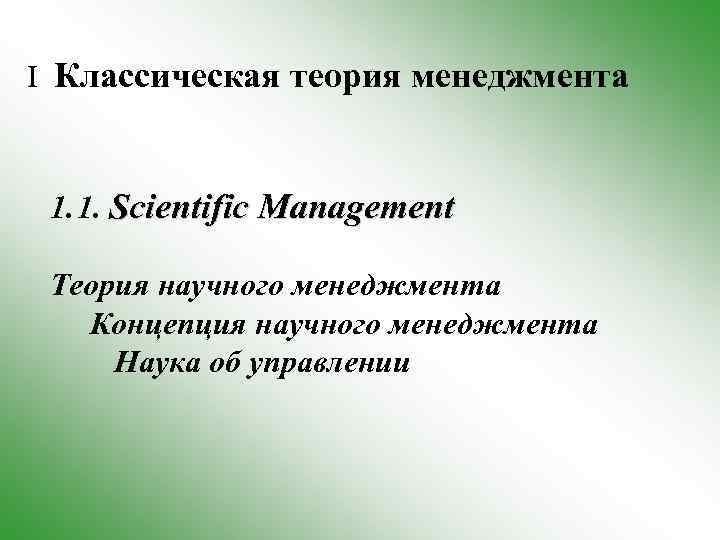 I Классическая теория менеджмента

1.1. Scientific Management

Теория научного менеджмента
Концепция научного менеджмента
Наука об управлении